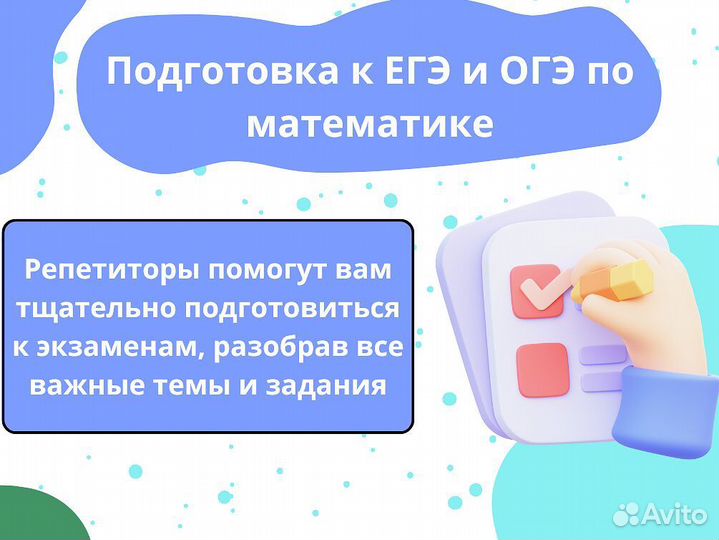 Подготовка к ЕГЭ и ОГЭ по математике

Репетиторы помогут вам тщательно подготовиться к экзаменам, разобрав все важные темы и задания

Avito